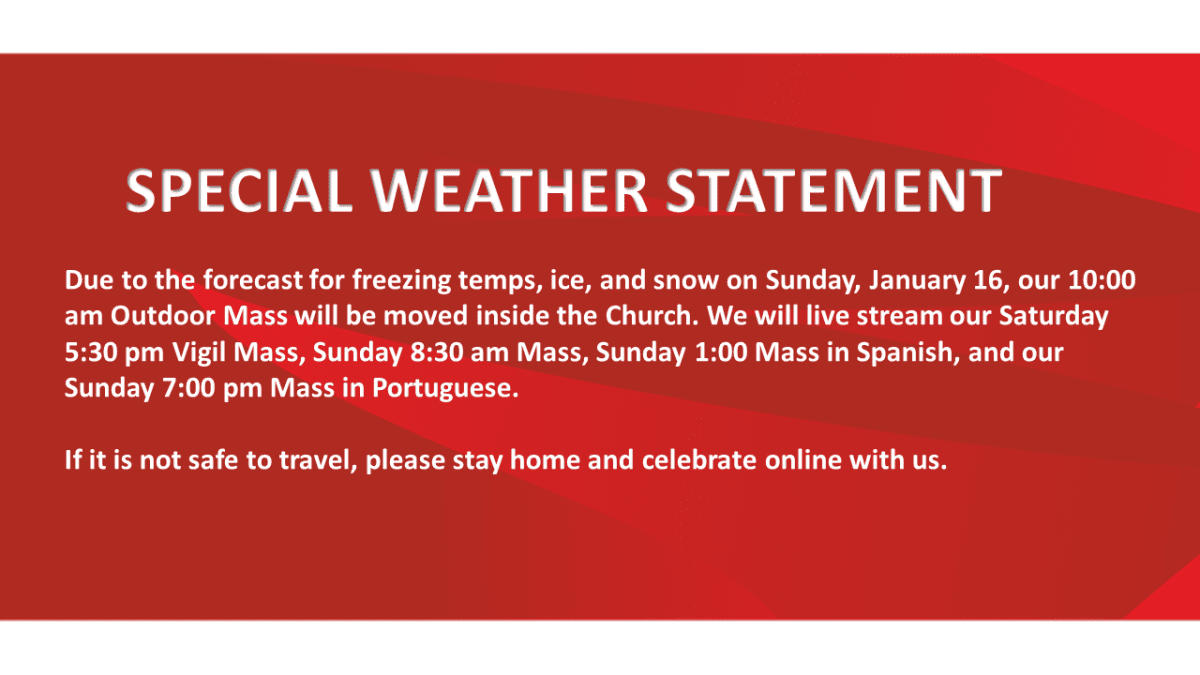 SPECIAL WEATHER STATEMENT

Due to the forecast for freezing temps, ice, and snow on Sunday, January 16, our 10:00 am Outdoor Mass will be moved inside the Church. We will live stream our Saturday 5:30 pm Vigil Mass, Sunday 8:30 am Mass, Sunday 1:00 Mass in Spanish, and our Sunday 7:00 pm Mass in Portuguese.

If it is not safe to travel, please stay home and celebrate online with us.